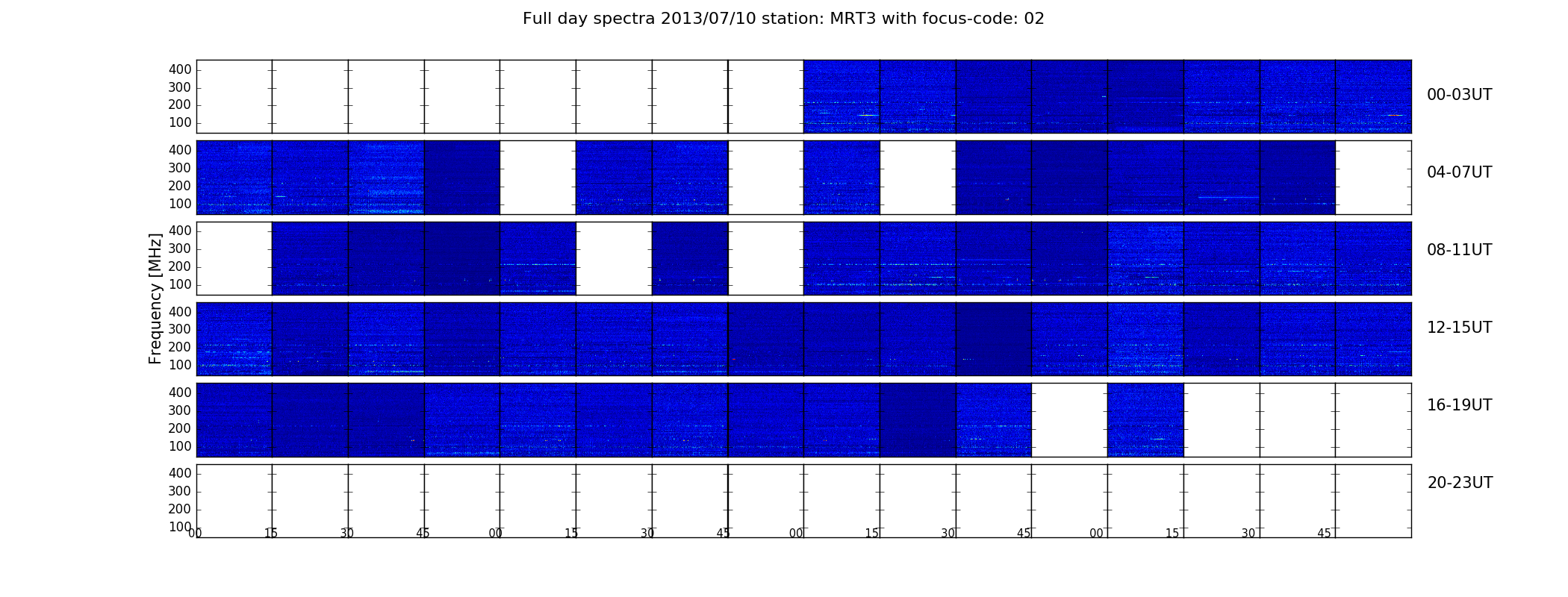 Full day spectra 2013/07/10 station: MRT3 with focus-code: 02

Frequency [MHz]

400
300
200
100

00-03UT

400
300
200
100

04-07UT

400
300
200
100

08-11UT

400
300
200
100

12-15UT

400
300
200
100

16-19UT

400
300
200
100

20-23UT

00 15 30 45 00 15 30 45 00 15 30 45 00 15 30 45